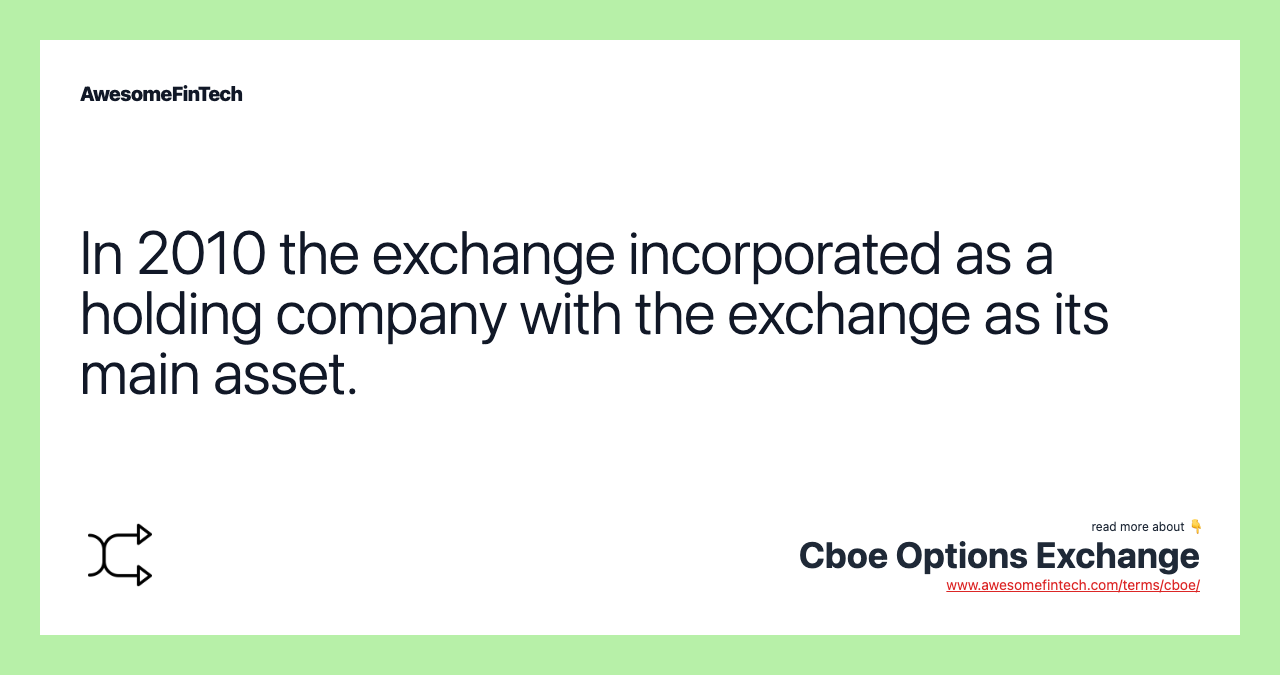 AwesomeFinTech

In 2010 the exchange incorporated as a holding company with the exchange as its main asset.

read more about 👇
Cboe Options Exchange
www.awesomefintech.com/terms/cboe/